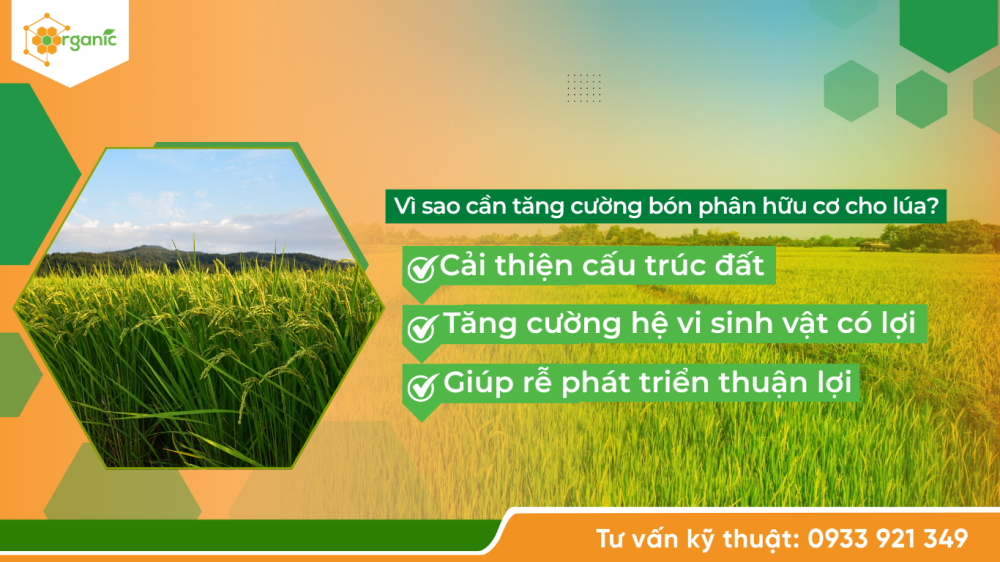 organic

Vì sao cần tăng cường bón phân hữu cơ cho lúa?

Cải thiện cấu trúc đất

Tăng cường hệ vi sinh vật có lợi

Giúp rễ phát triển thuận lợi

Tư vấn kỹ thuật: 0933 921 349